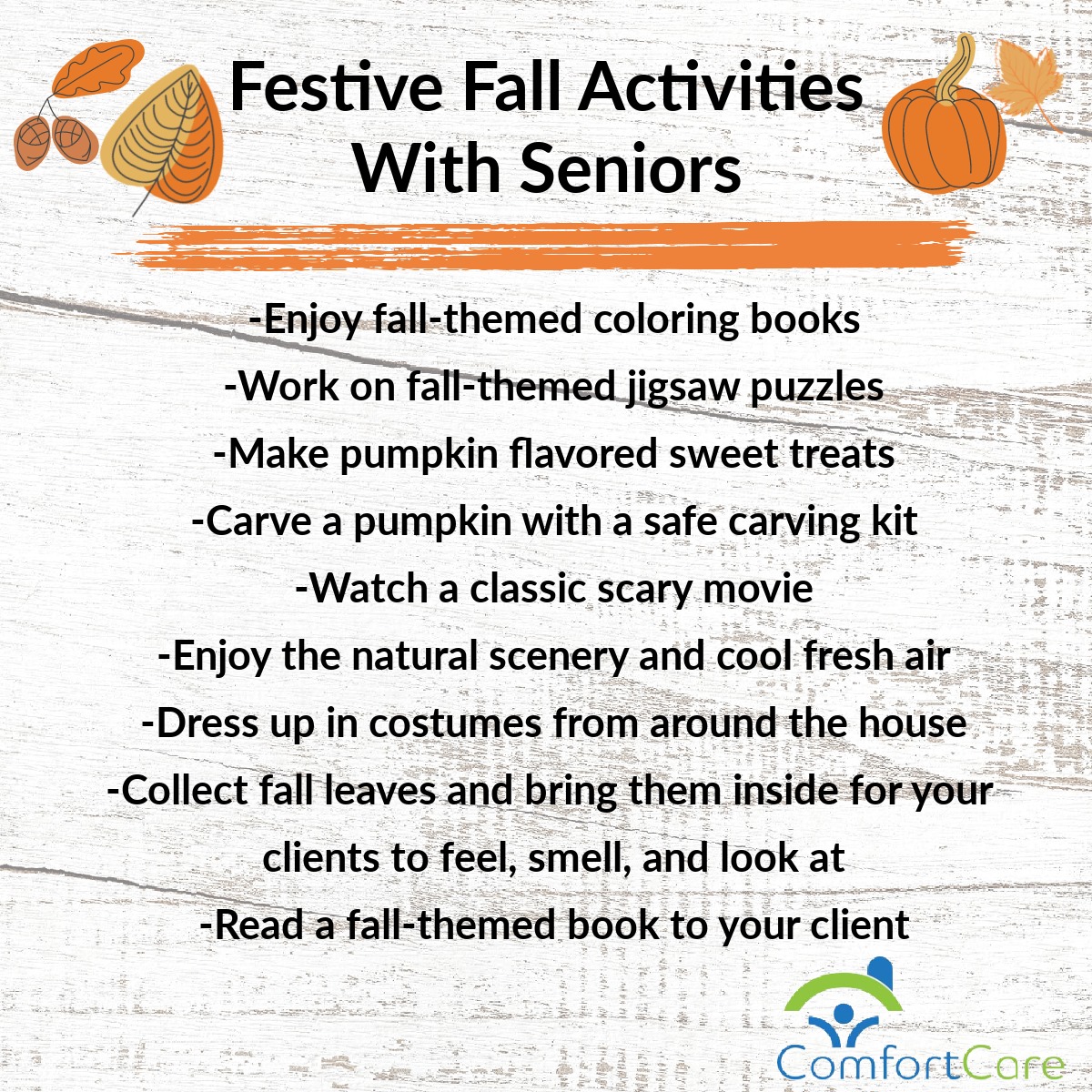 Festive Fall Activities
With Seniors

-Enjoy fall-themed coloring books
-Work on fall-themed jigsaw puzzles
-Make pumpkin flavored sweet treats
-Carve a pumpkin with a safe carving kit
-Watch a classic scary movie
-Enjoy the natural scenery and cool fresh air
-Dress up in costumes from around the house
-Collect fall leaves and bring them inside for your clients to feel, smell, and look at
-Read a fall-themed book to your client

ComfortCare